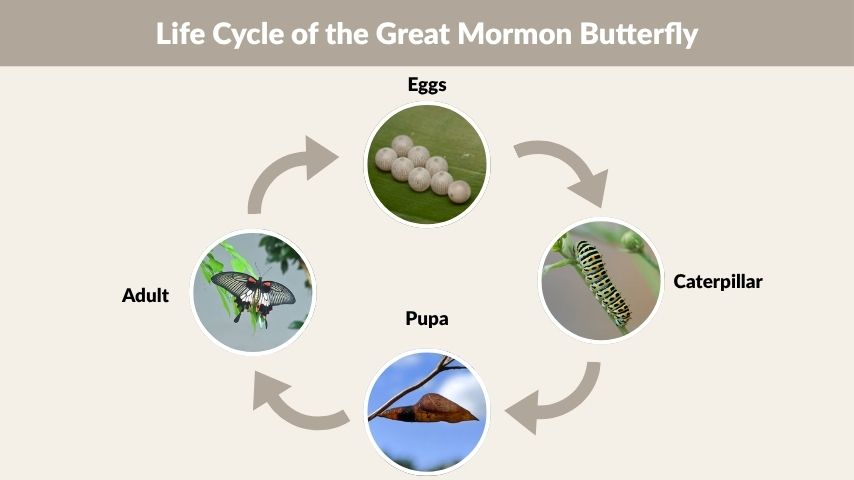 Life Cycle of the Great Mormon Butterfly

Eggs

Caterpillar

Pupa

Adult